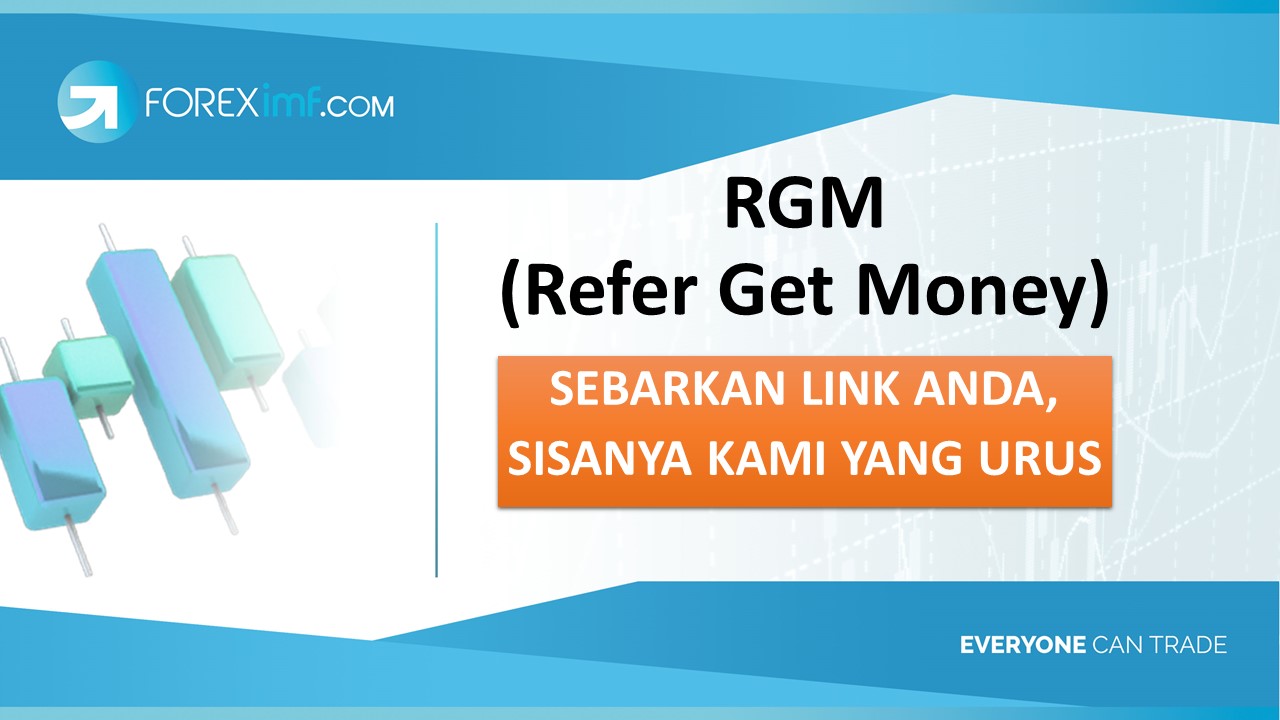 FOREXimf.COM

RGM
(Refer Get Money)

SEBARKAN LINK ANDA,
SISANYA KAMI YANG URUS

EVERYONE CAN TRADE